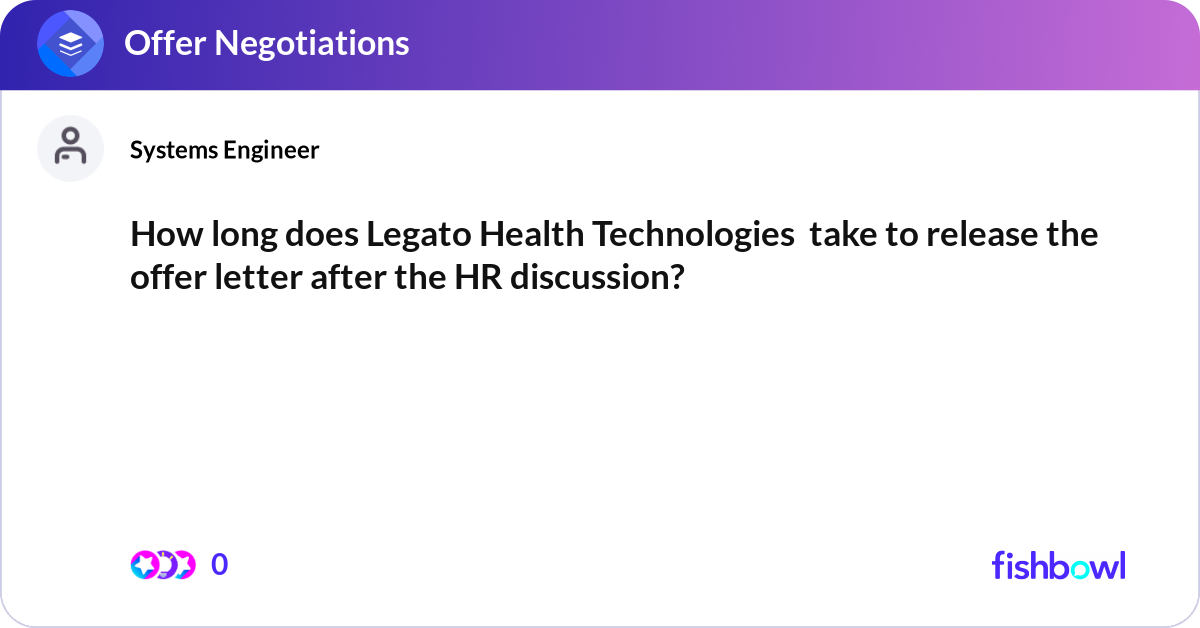 Offer Negotiations

Systems Engineer

How long does Legato Health Technologies take to release the offer letter after the HR discussion?

0

fishbowl